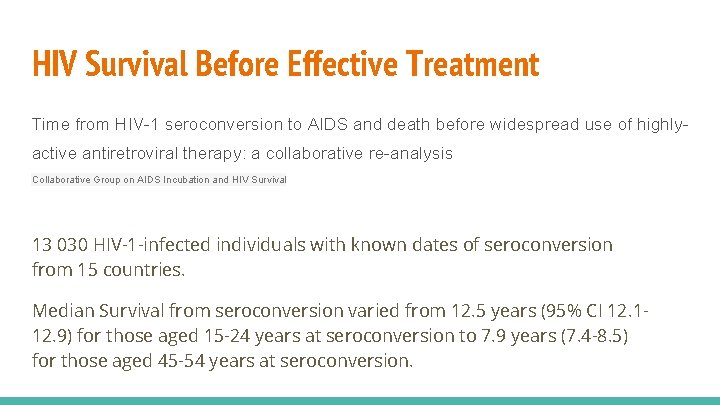 HIV Survival Before Effective Treatment

Time from HIV-1 seroconversion to AIDS and death before widespread use of highly-active antiretroviral therapy: a collaborative re-analysis

Collaborative Group on AIDS Incubation and HIV Survival

13 030 HIV-1-infected individuals with known dates of seroconversion from 15 countries.

Median Survival from seroconversion varied from 12.5 years (95% CI 12.1-12.9) for those aged 15-24 years at seroconversion to 7.9 years (7.4-8.5) for those aged 45-54 years at seroconversion.